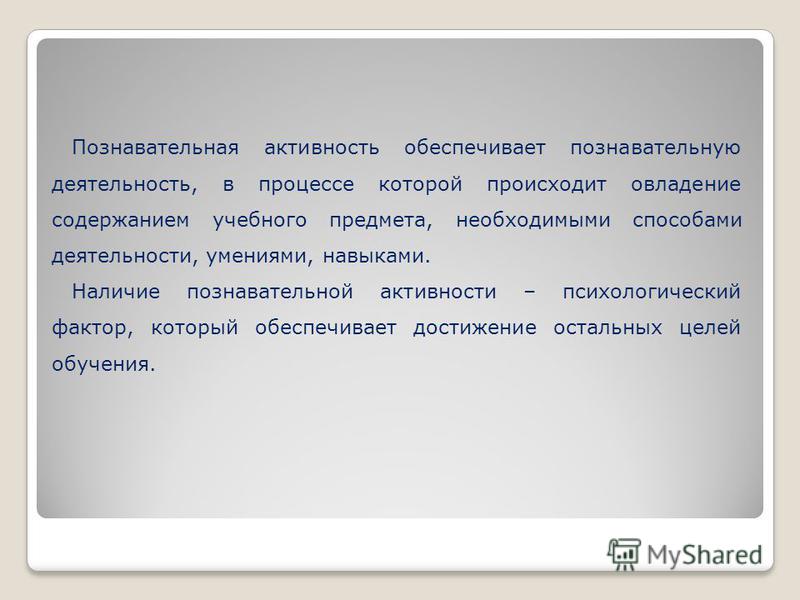 Познавательная активность обеспечивает познавательную деятельность, в процессе которой происходит овладение содержанием учебного предмета, необходимыми способами деятельности, умениями, навыками.

Наличие познавательной активности – психологический фактор, который обеспечивает достижение остальных целей обучения.

MyShared